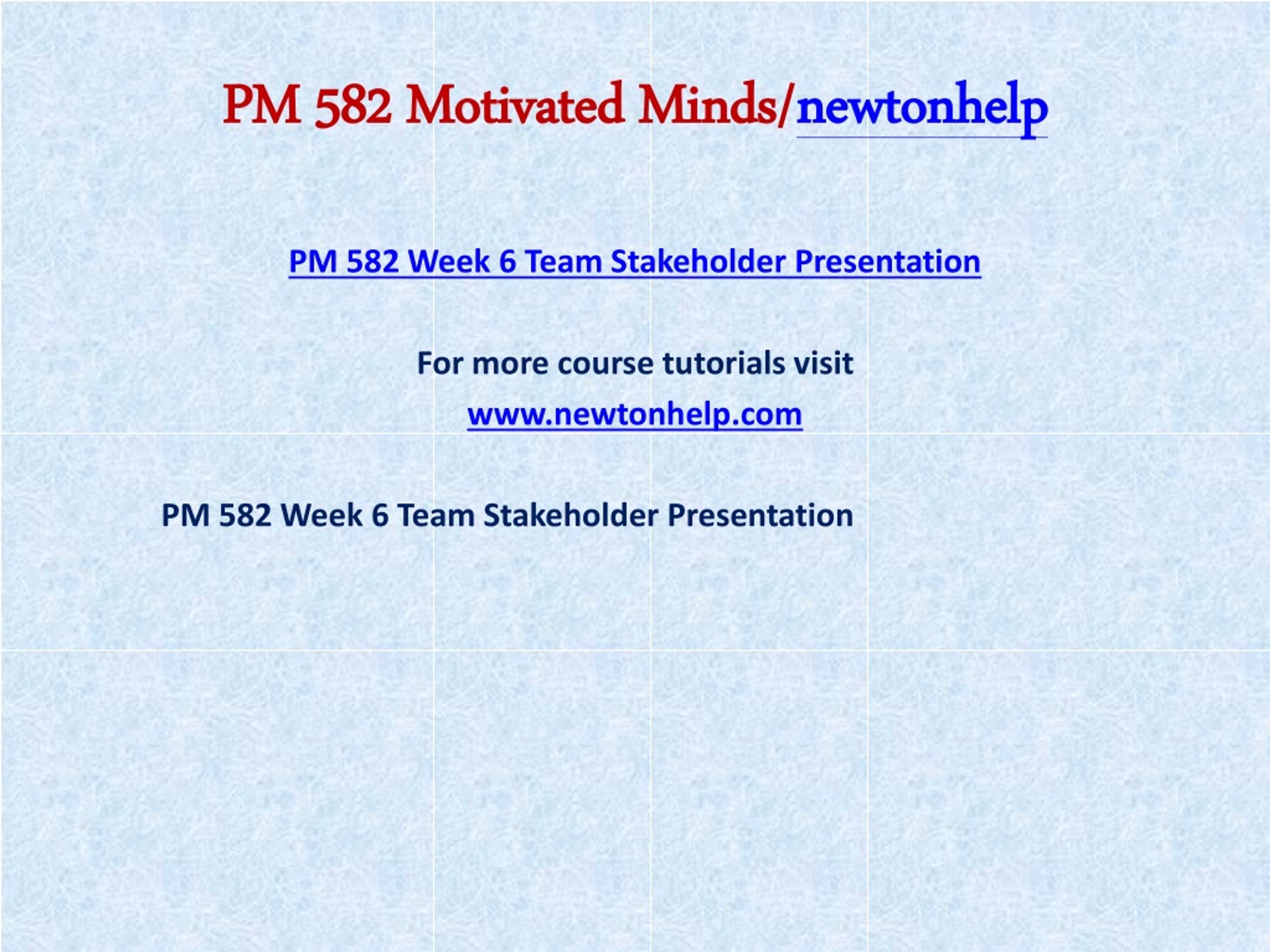 PM 582 Motivated Minds/newtonhelp

PM 582 Week 6 Team Stakeholder Presentation

For more course tutorials visit

www.newtonhelp.com

PM 582 Week 6 Team Stakeholder Presentation